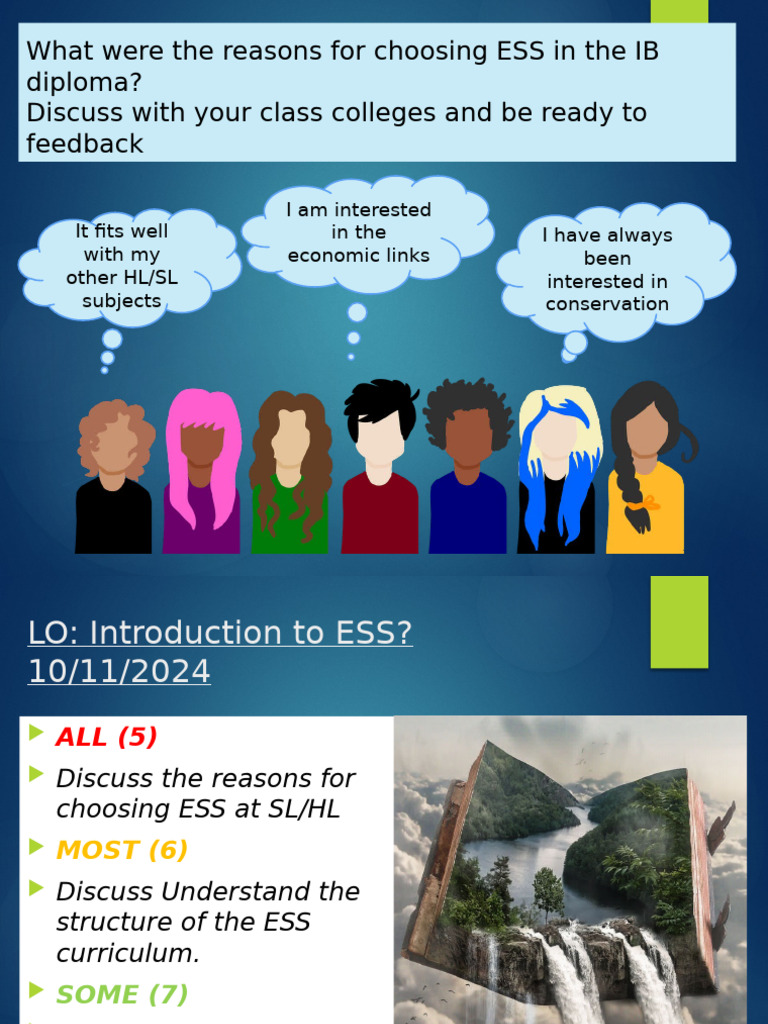 What were the reasons for choosing ESS in the IB diploma?
Discuss with your class colleges and be ready to feedback

It fits well with my other HL/SL subjects

I am interested in the economic links

I have always been interested in conservation

LO: Introduction to ESS?
10/11/2024

ALL (5)

Discuss the reasons for choosing ESS at SL/HL

MOST (6)

Discuss Understand the structure of the ESS curriculum.

SOME (7)